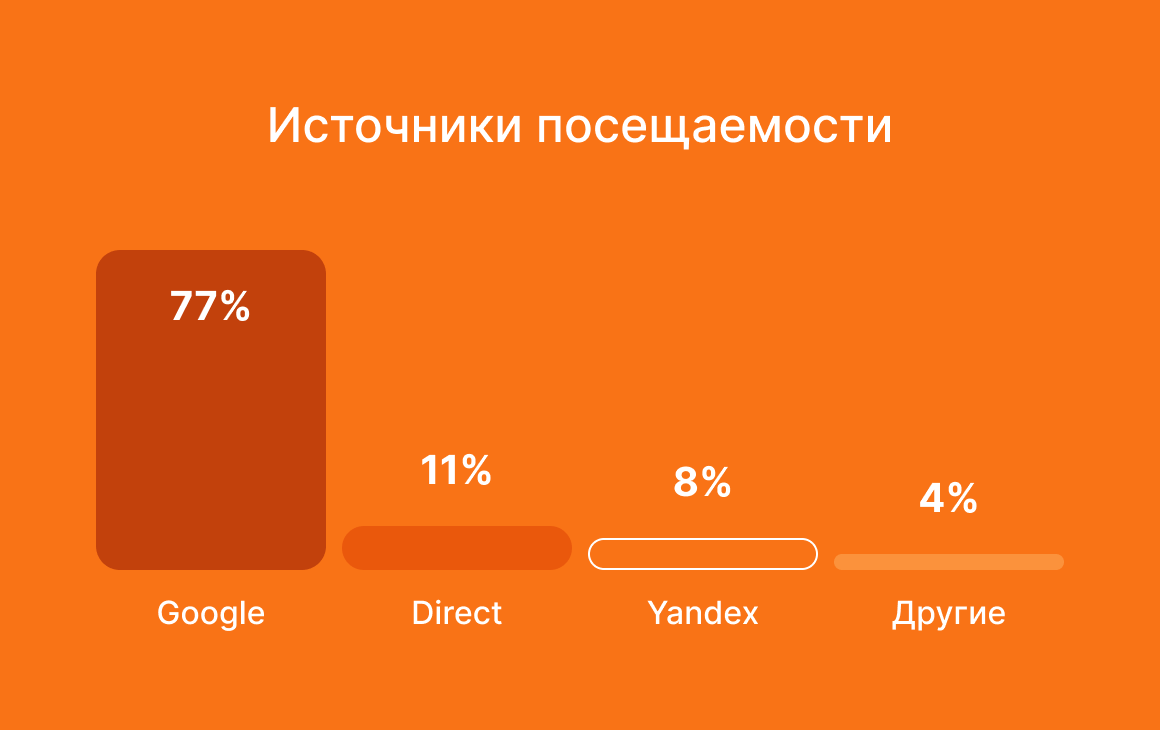 Источники посещаемости

77%

11%

8%

4%

Google

Direct

Yandex

Другие